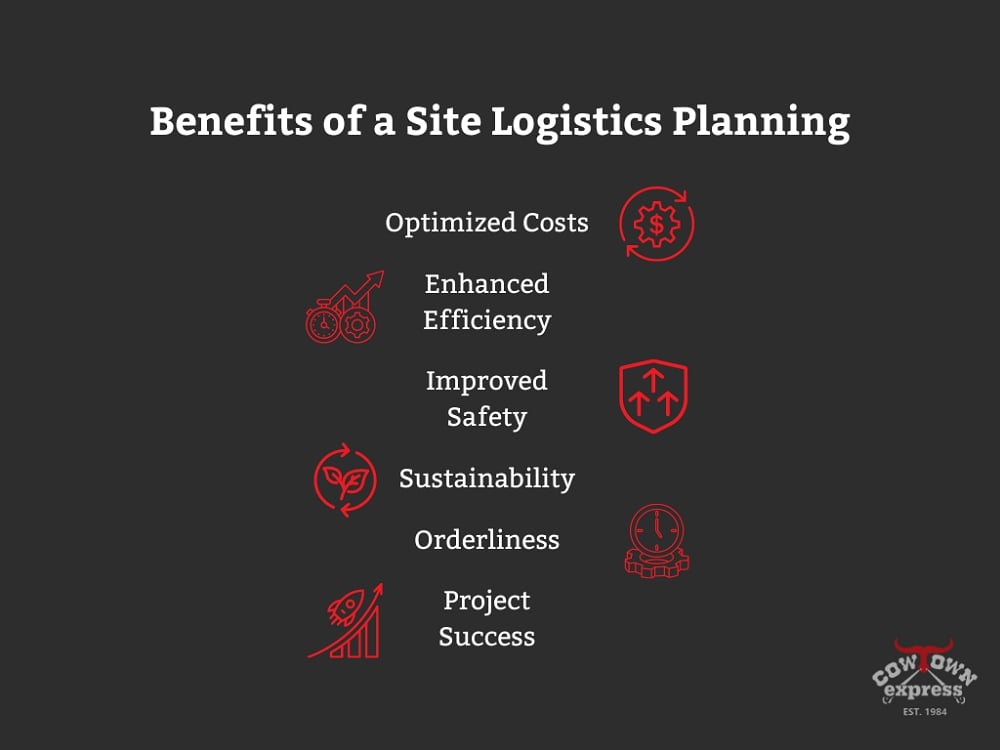 Benefits of a Site Logistics Planning

Optimized Costs

Enhanced Efficiency

Improved Safety

Sustainability

Orderliness

Project Success

COWTOWN express EST. 1984